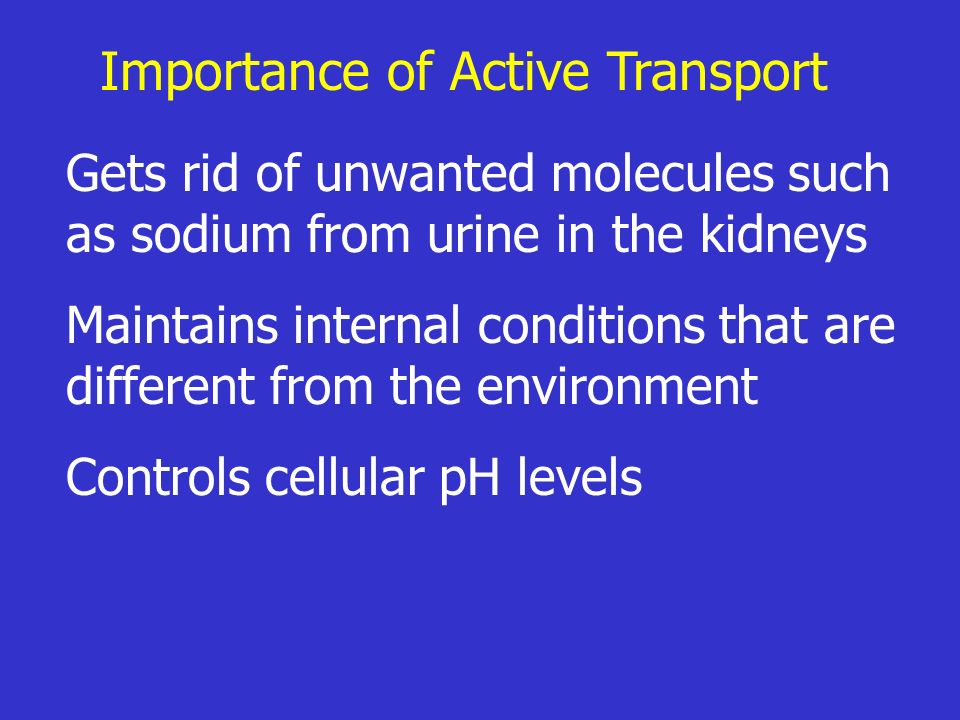 Importance of Active Transport

Gets rid of unwanted molecules such as sodium from urine in the kidneys

Maintains internal conditions that are different from the environment

Controls cellular pH levels